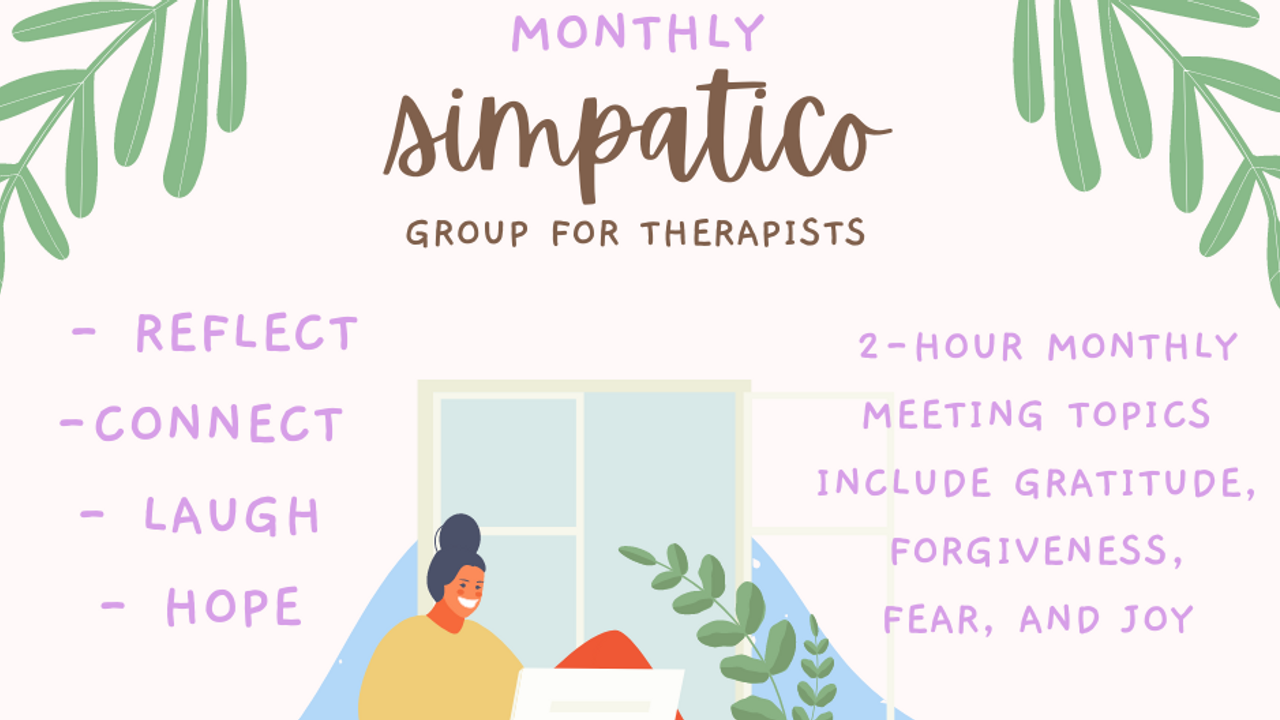 MONTHLY
simpatico
GROUP FOR THERAPISTS

- REFLECT
-CONNECT
- LAUGH
- HOPE

2-HOUR MONTHLY MEETING TOPICS INCLUDE GRATITUDE, FORGIVENESS, FEAR, AND JOY